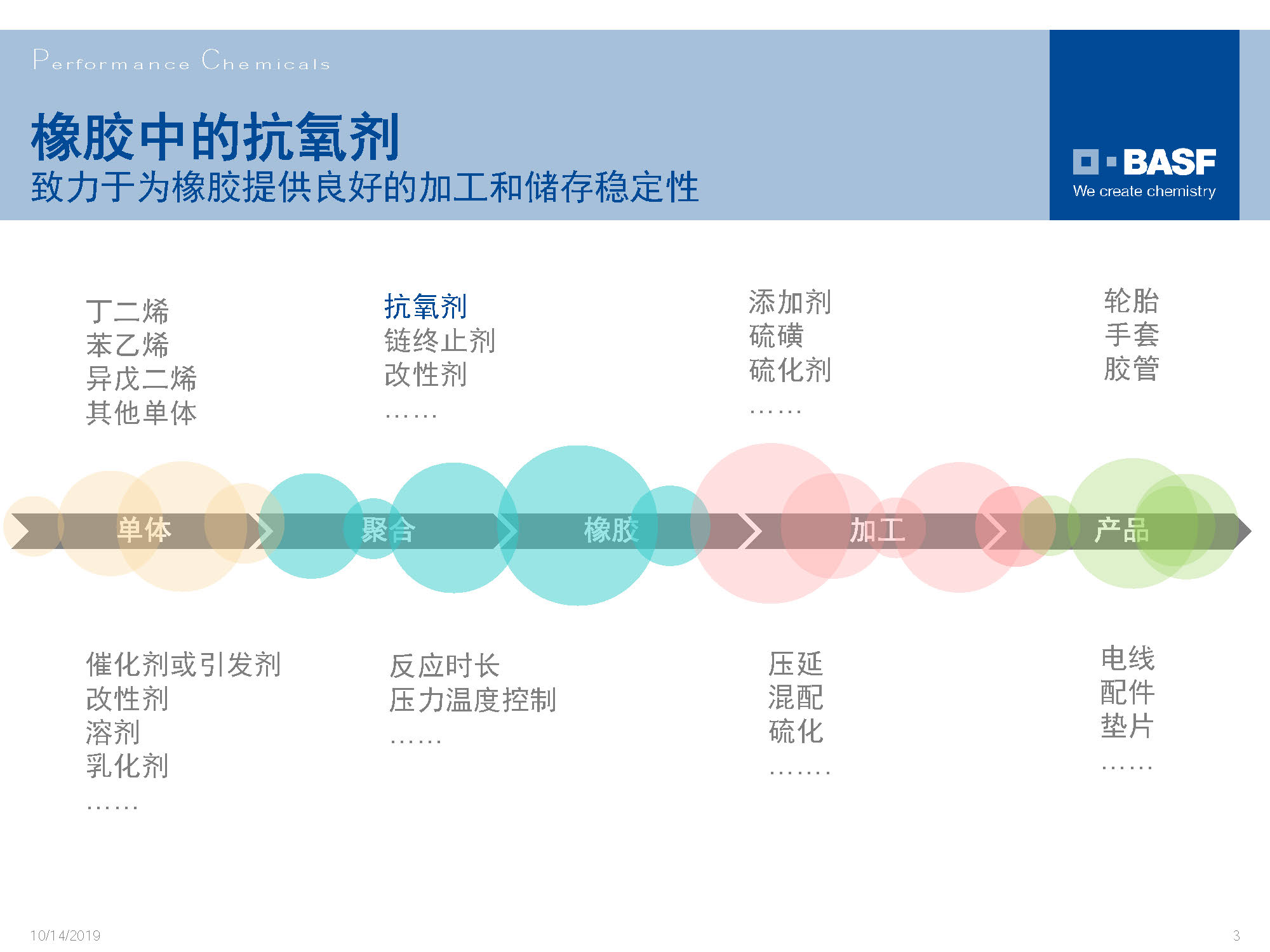 Performance Chemicals

橡胶中的抗氧剂
致力于为橡胶提供良好的加工和储存稳定性

BASF
We create chemistry

丁二烯
苯乙烯
异戊二烯
其他单体

抗氧剂
链终止剂
改性剂
……

添加剂
硫磺
硫化剂
……

轮胎
手套
胶管

单体 聚合 橡胶 加工 产品

催化剂或引发剂
改性剂
溶剂
乳化剂
……

反应时长
压力温度控制
……

压延
混配
硫化
…….

电线
配件
垫片
……

10/14/2019

3